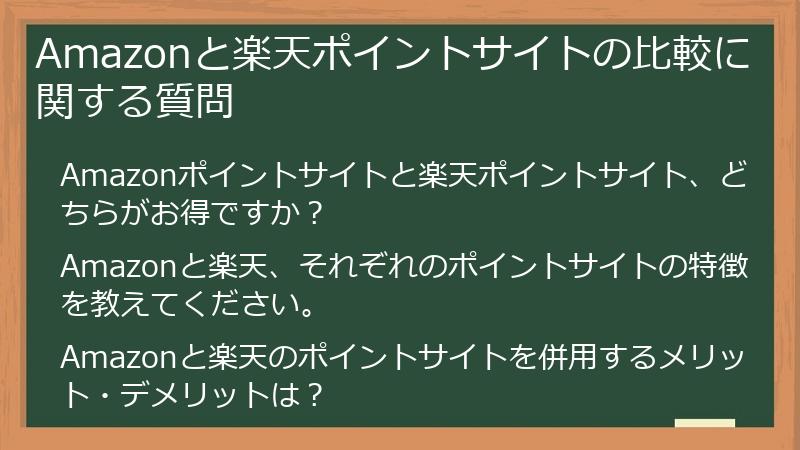 Amazonと楽天ポイントサイトの比較に関する質問

Amazonポイントサイトと楽天ポイントサイト、どちらがお得ですか？

Amazonと楽天、それぞれのポイントサイトの特徴を教えてください。

Amazonと楽天のポイントサイトを併用するメリット・デメリットは？